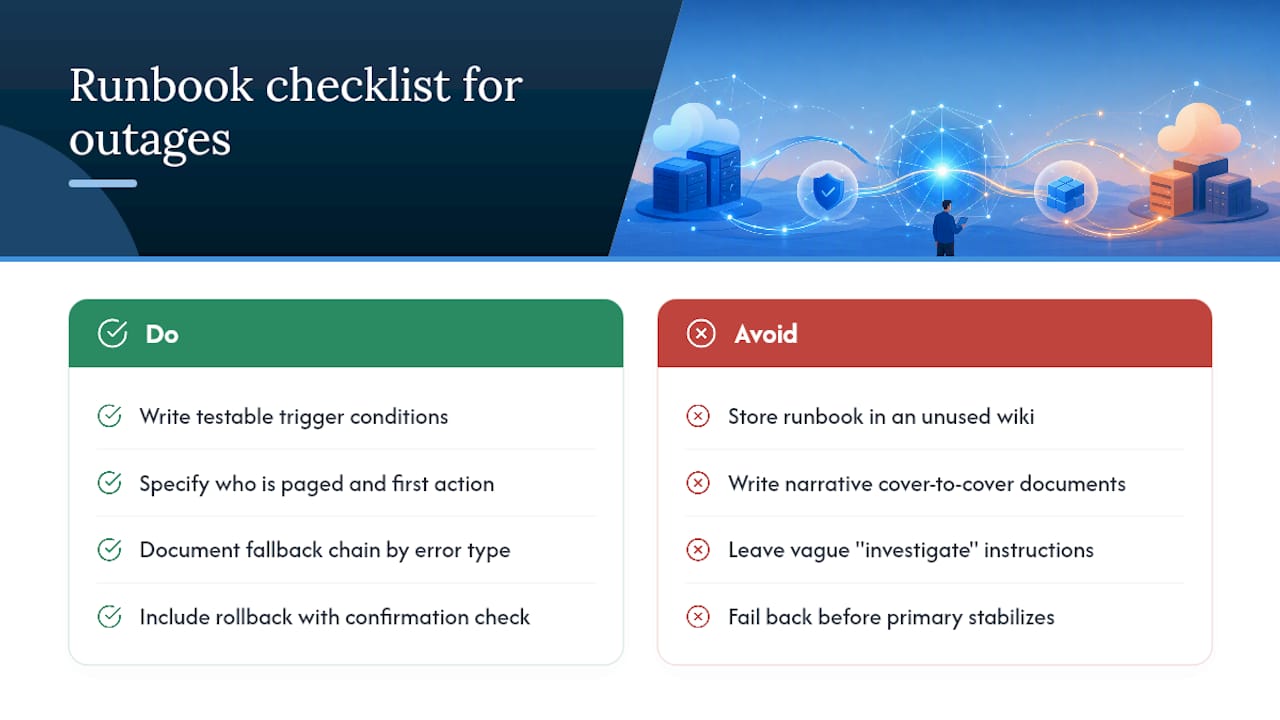 Runbook checklist for outages

Do

Write testable trigger conditions

Specify who is paged and first action

Document fallback chain by error type

Include rollback with confirmation check

Avoid

Store runbook in an unused wiki

Write narrative cover-to-cover documents

Leave vague "investigate" instructions

Fail back before primary stabilizes